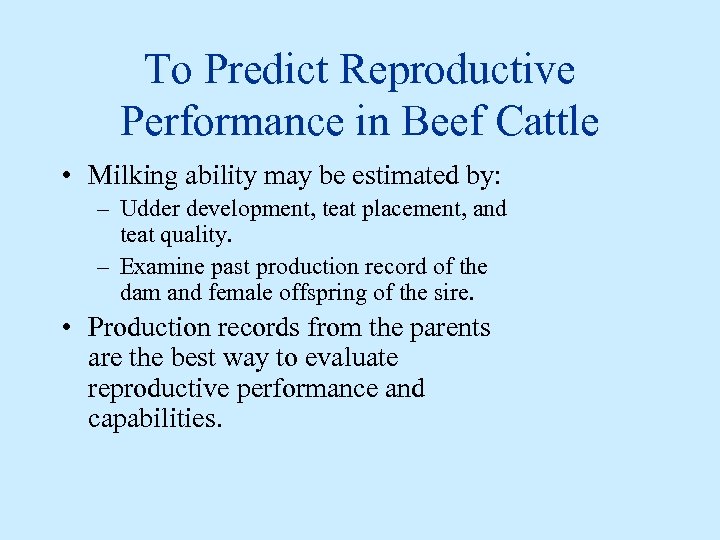 To Predict Reproductive Performance in Beef Cattle

• Milking ability may be estimated by:
– Udder development, teat placement, and teat quality.
– Examine past production record of the dam and female offspring of the sire.

• Production records from the parents are the best way to evaluate reproductive performance and capabilities.